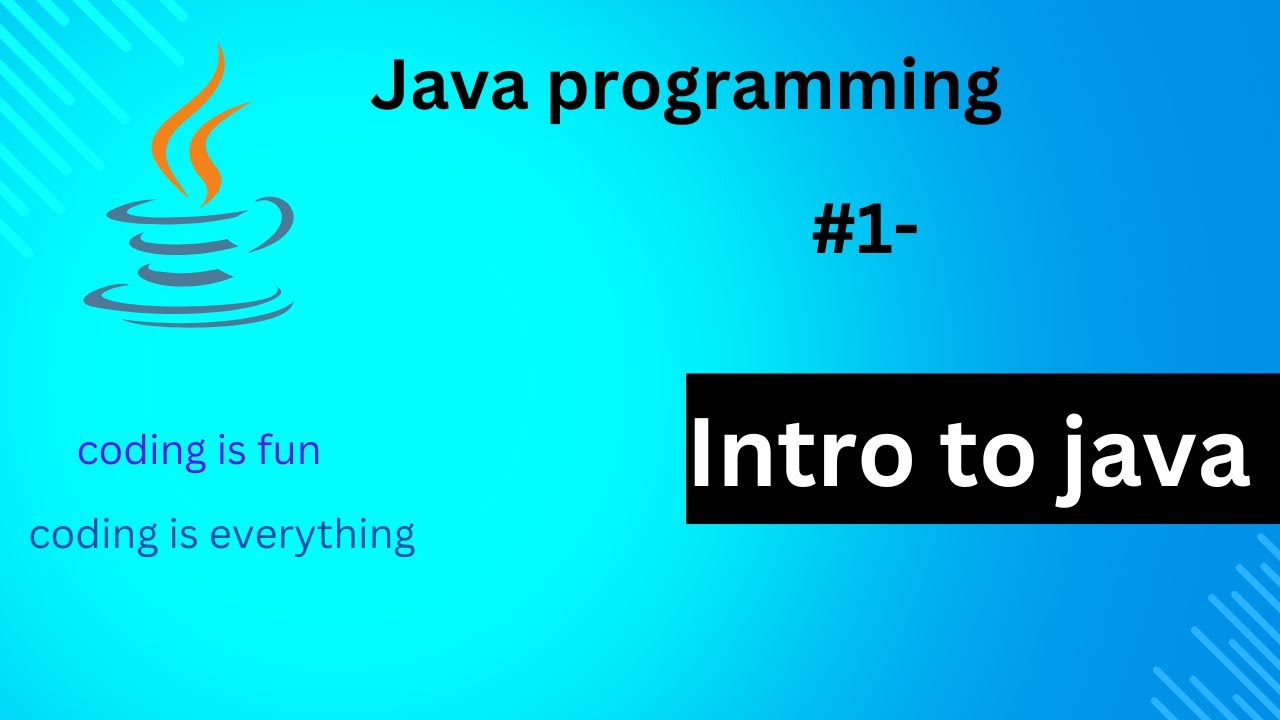 Java programming

#1-

Intro to java

coding is fun

coding is everything